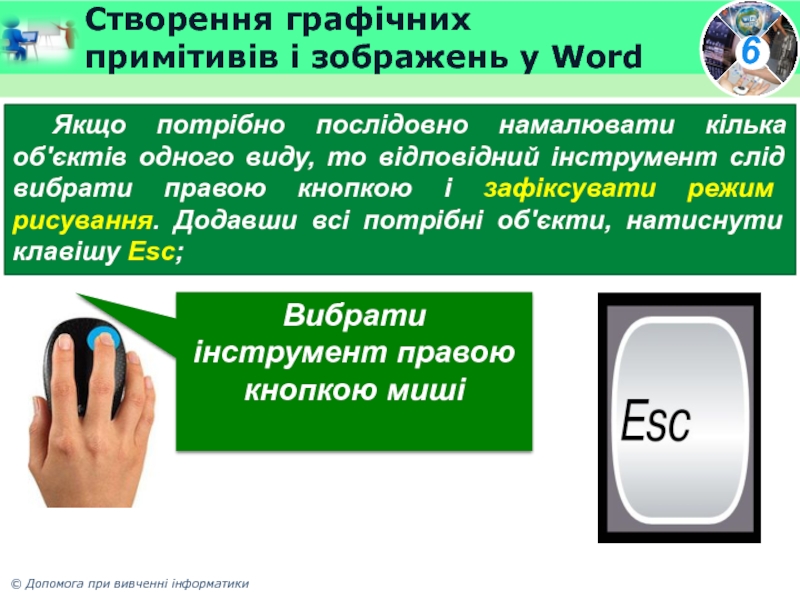 Створення графічних примітивів і зображень у Word

6

Якщо потрібно послідовно намалювати кілька об'єктів одного виду, то відповідний інструмент слід вибрати правою кнопкою і зафіксувати режим рисування. Додавши всі потрібні об'єкти, натиснути клавішу Esc;

Вибрати інструмент правою кнопкою миші

Esc

© Допомога при вивченні інформатики